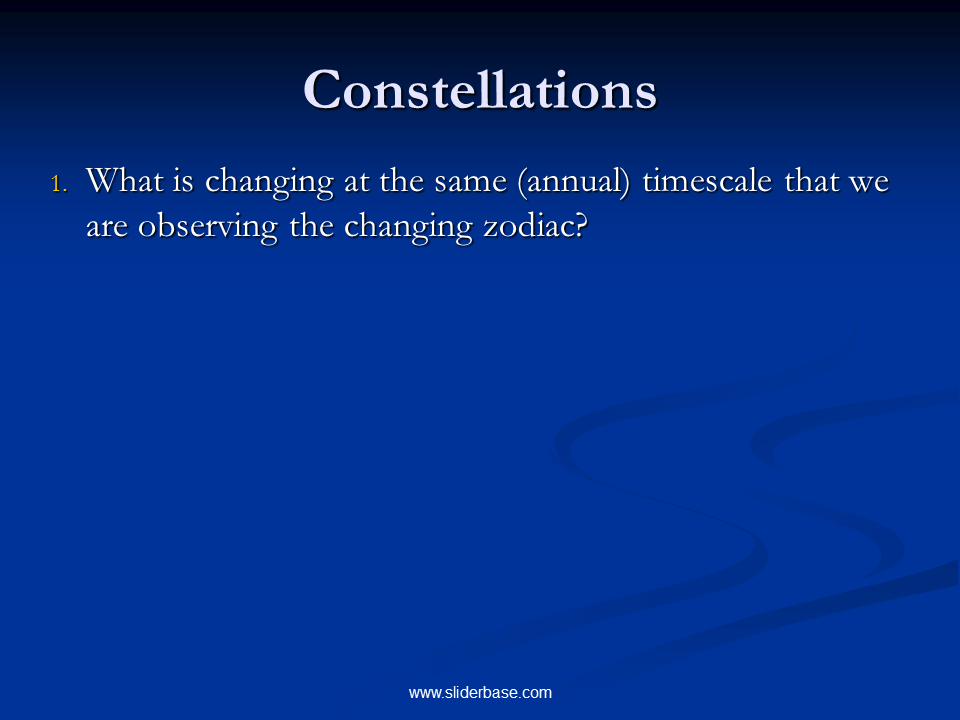 Constellations

1. What is changing at the same (annual) timescale that we are observing the changing zodiac?

www.sliderbase.com